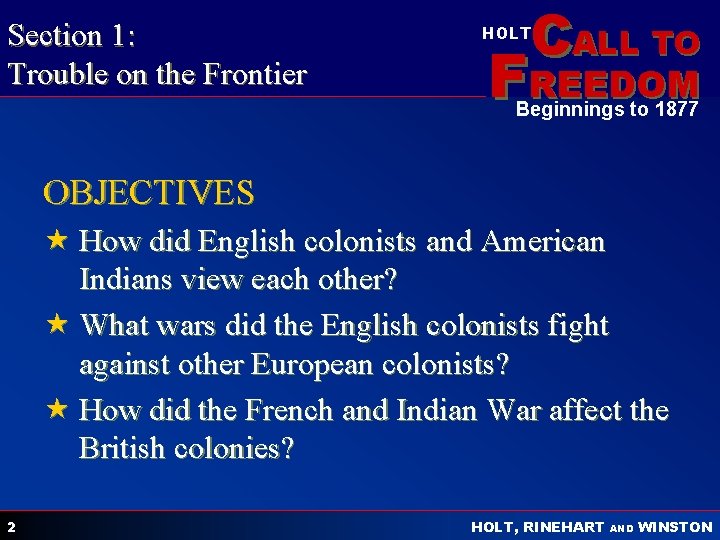 Section 1:
Trouble on the Frontier

HOLT CALL TO FREEDOM
Beginnings to 1877

OBJECTIVES

★ How did English colonists and American Indians view each other?

★ What wars did the English colonists fight against other European colonists?

★ How did the French and Indian War affect the British colonies?

2

HOLT, RINEHART AND WINSTON